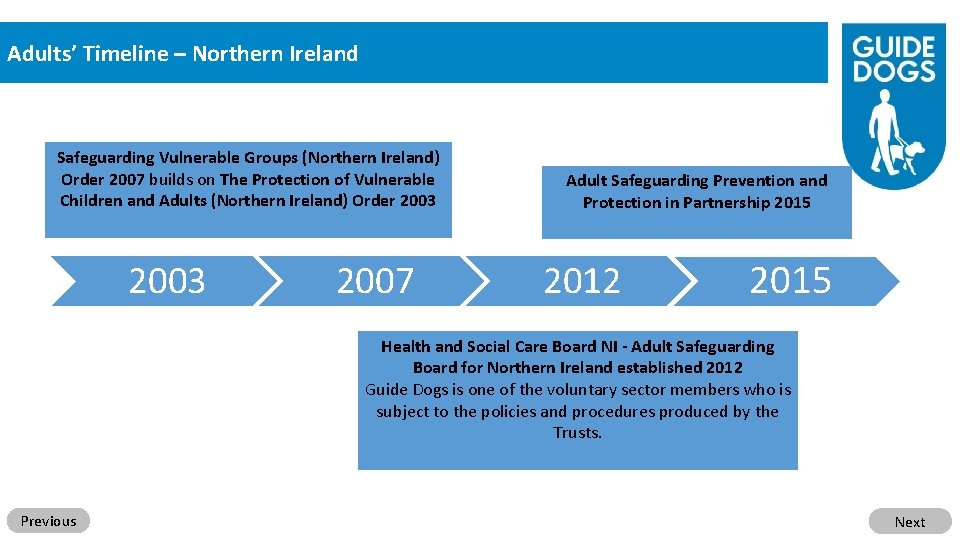 Adults' Timeline – Northern Ireland

GUIDE DOGS

Safeguarding Vulnerable Groups (Northern Ireland) Order 2007 builds on The Protection of Vulnerable Children and Adults (Northern Ireland) Order 2003

Adult Safeguarding Prevention and Protection in Partnership 2015

2003

2007

2012

2015

Health and Social Care Board NI - Adult Safeguarding Board for Northern Ireland established 2012
Guide Dogs is one of the voluntary sector members who is subject to the policies and procedures produced by the Trusts.

Previous

Next